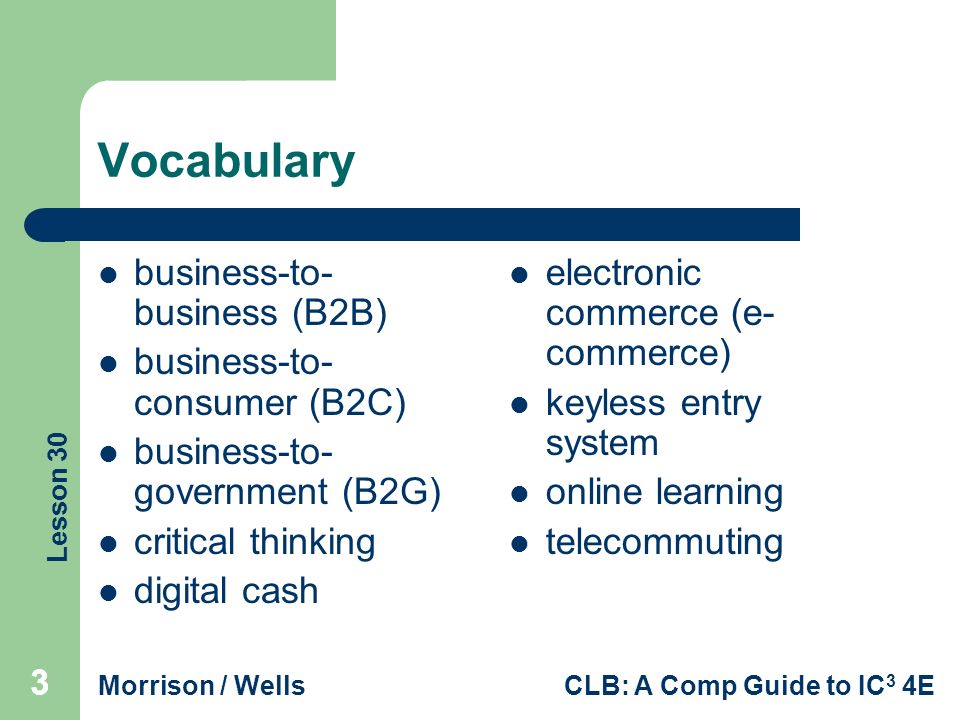 Vocabulary

- business-to-business (B2B)
- business-to-consumer (B2C)
- business-to-government (B2G)
- critical thinking
- digital cash

- electronic commerce (e-commerce)
- keyless entry system
- online learning
- telecommuting

Lesson 30

3

Morrison / Wells

CLB: A Comp Guide to IC$^3$ 4E